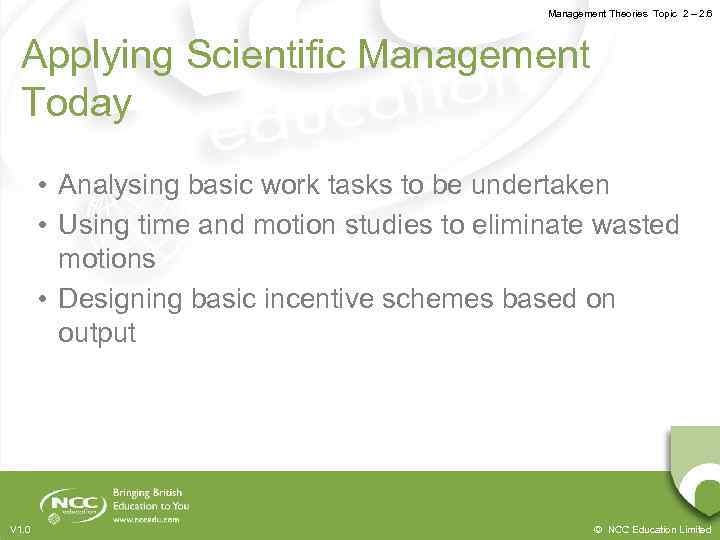 Management Theories Topic 2 – 2.6

Applying Scientific Management Today

• Analysing basic work tasks to be undertaken
• Using time and motion studies to eliminate wasted motions
• Designing basic incentive schemes based on output

NCC education

Bringing British Education to You
www.nccedu.com

V1.0

© NCC Education Limited